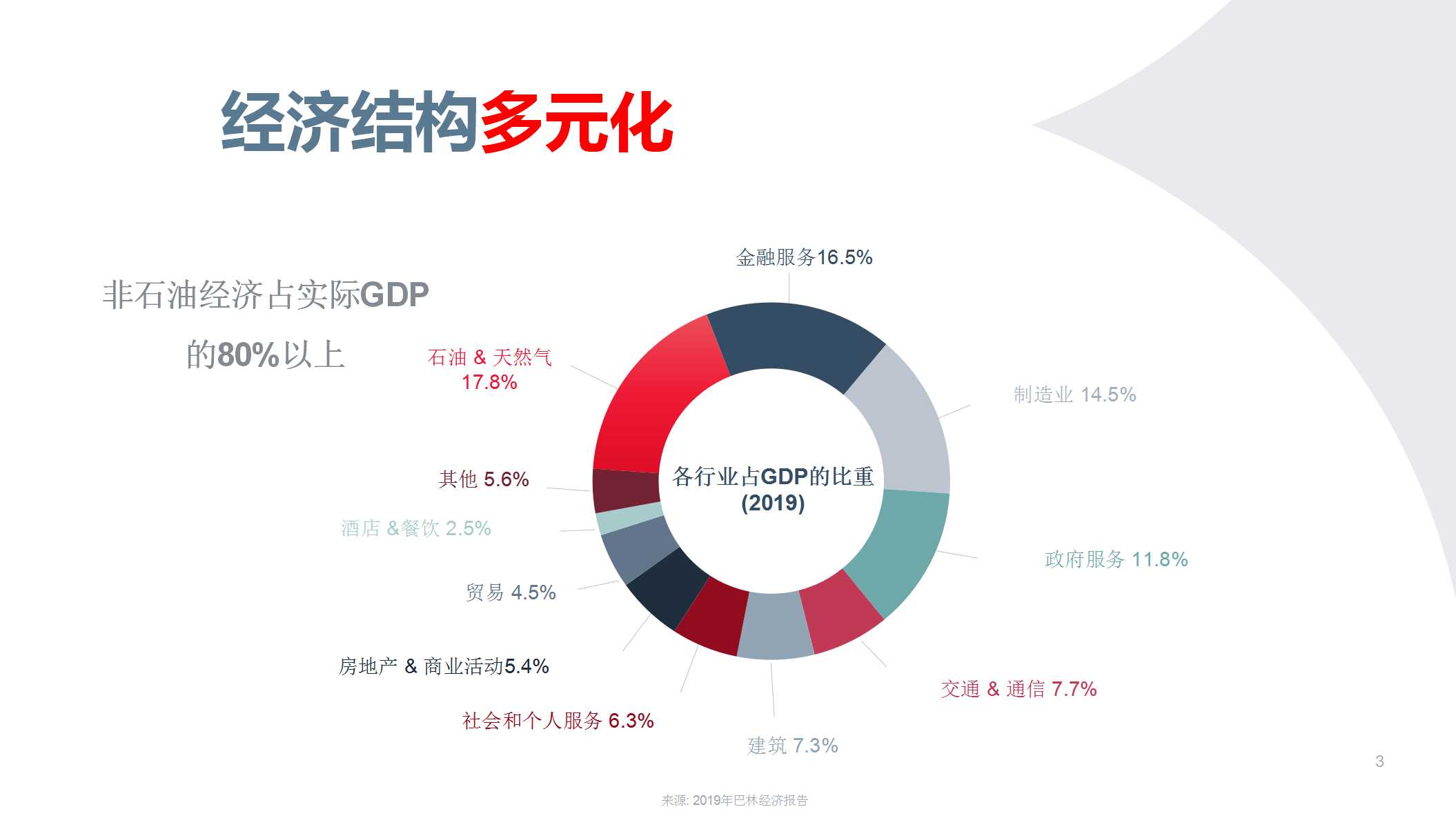 经济结构多元化

非石油经济占实际GDP的80%以上

金融服务16.5%

制造业 14.5%

政府服务 11.8%

交通 & 通信 7.7%

建筑 7.3%

社会和个人服务 6.3%

房地产 & 商业活动5.4%

贸易 4.5%

酒店 &餐饮 2.5%

其他 5.6%

石油 & 天然气 17.8%

各行业占GDP的比重 (2019)

3

来源: 2019年巴林经济报告